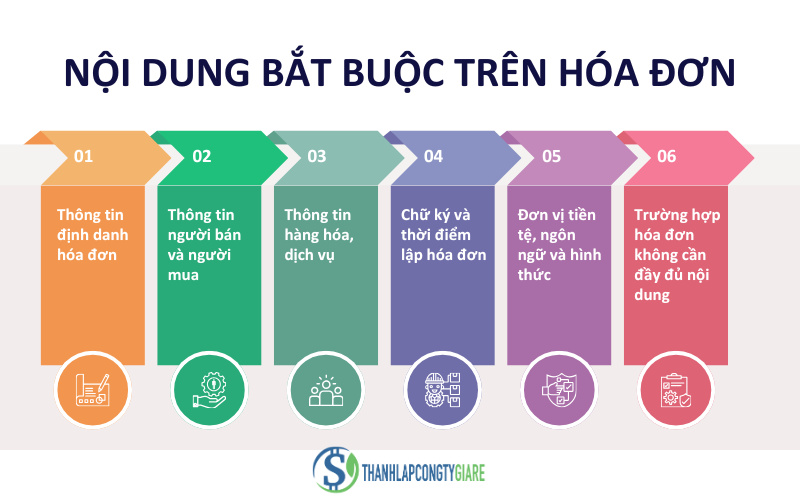 NỘI DUNG BẮT BUỘC TRÊN HÓA ĐƠN

01
Thông tin định danh hóa đơn

02
Thông tin người bán và người mua

03
Thông tin hàng hóa, dịch vụ

04
Chữ ký và thời điểm lập hóa đơn

05
Đơn vị tiền tệ, ngôn ngữ và hình thức

06
Trường hợp hóa đơn không cần đầy đủ nội dung

THANHLAPCONGTYGIARE